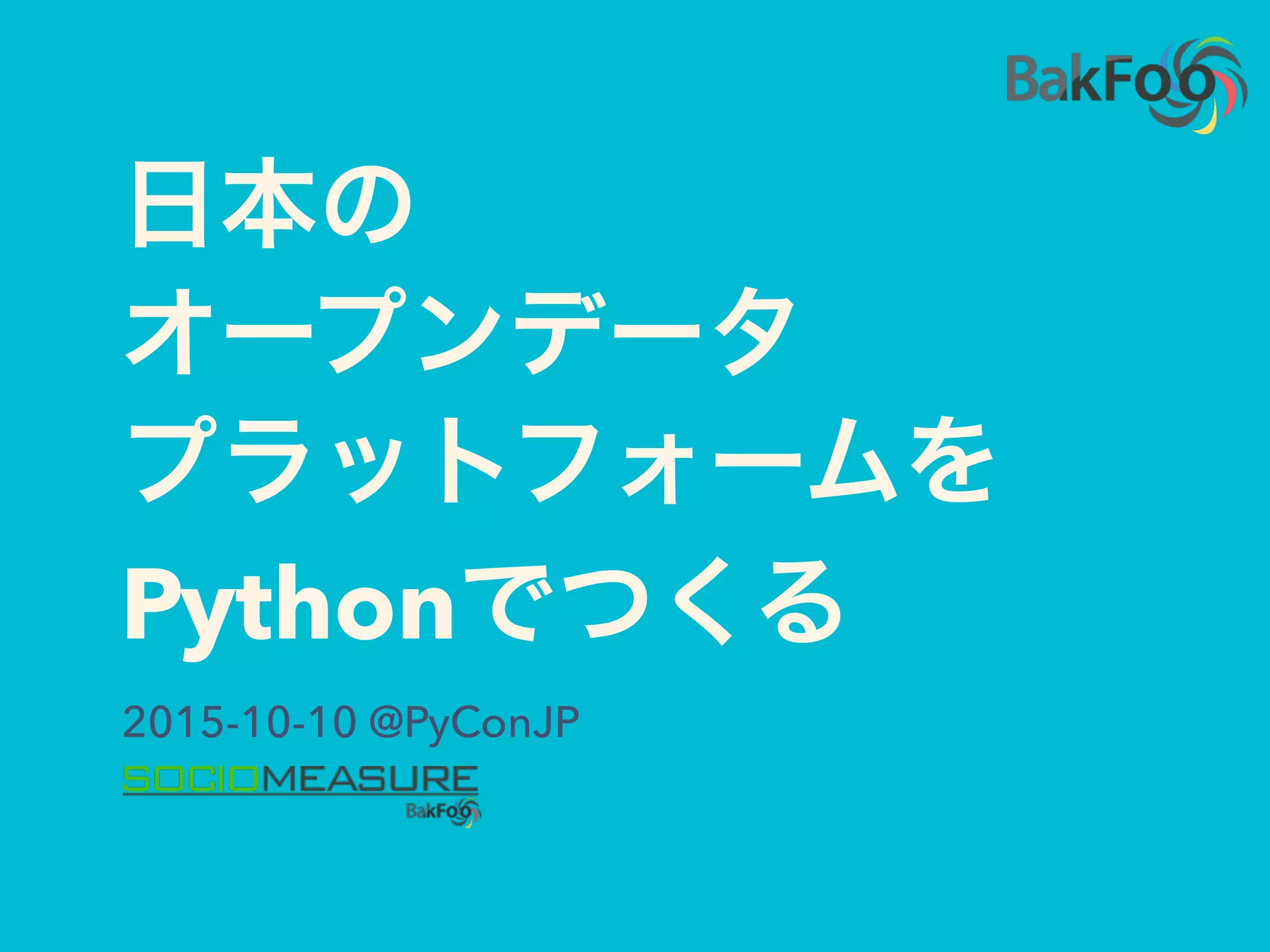 BakFoo

日本の
オープンデータ
プラットフォームを
Pythonでつくる

2015-10-10 @PyConJP

SOCIOMEASURE
BakFoo